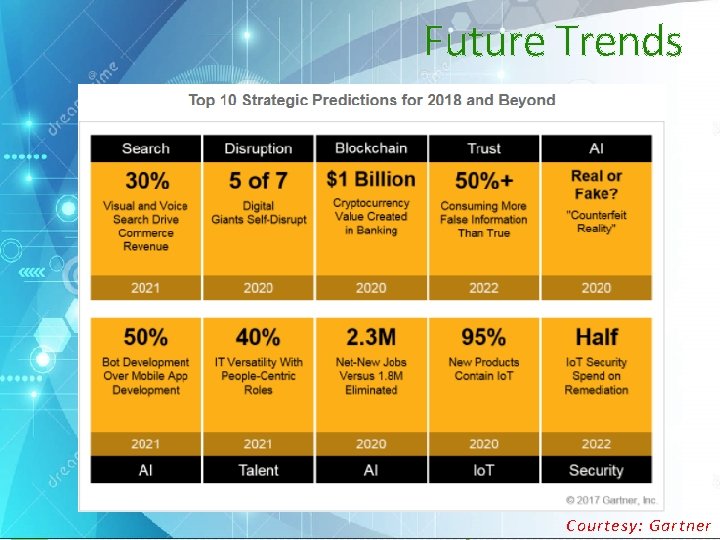 Future Trends

Top 10 Strategic Predictions for 2018 and Beyond

| Search | Disruption | Blockchain | Trust | AI |
|---|---|---|---|---|
| 30% Visual and Voice Search Drive Commerce Revenue | 5 of 7 Digital Giants Self-Disrupt | $1 Billion Cryptocurrency Value Created in Banking | 50%+ Consuming More False Information Than True | Real or Fake? "Counterfeit Reality" |
| 2021 | 2020 | 2020 | 2022 | 2020 |

| 50% Bot Development Over Mobile App Development | 40% IT Versatility With People-Centric Roles | 2.3M Net-New Jobs Versus 1.8M Eliminated | 95% New Products Contain IoT | Half IoT Security Spend on Remediation |
|---|---|---|---|---|
| 2021 | 2021 | 2020 | 2020 | 2022 |
| AI | Talent | AI | IoT | Security |

© 2017 Gartner, Inc.

Courtesy: Gartner